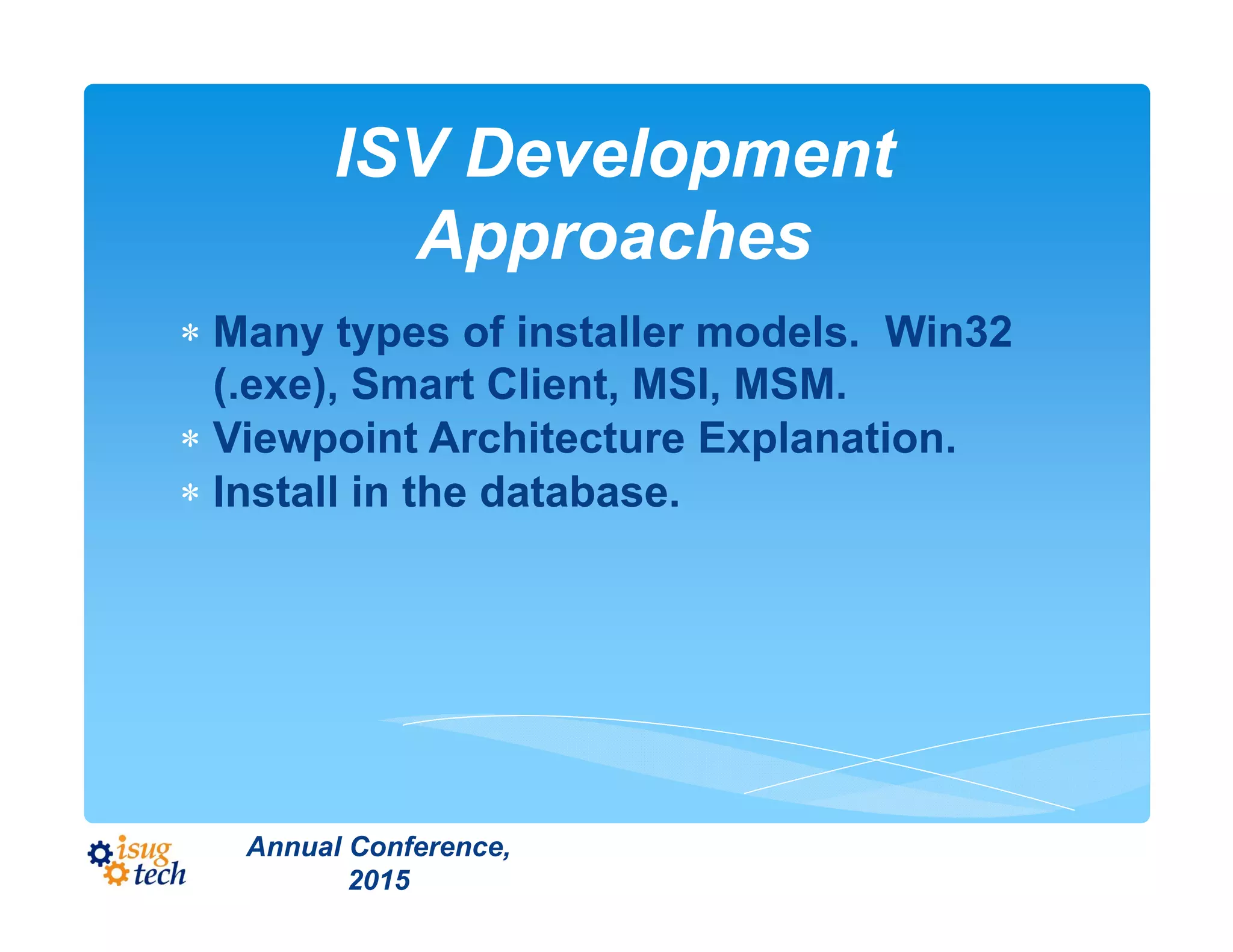 ISV Development Approaches

* Many types of installer models. Win32 (.exe), Smart Client, MSI, MSM.
* Viewpoint Architecture Explanation.
* Install in the database.

isug tech

Annual Conference, 2015